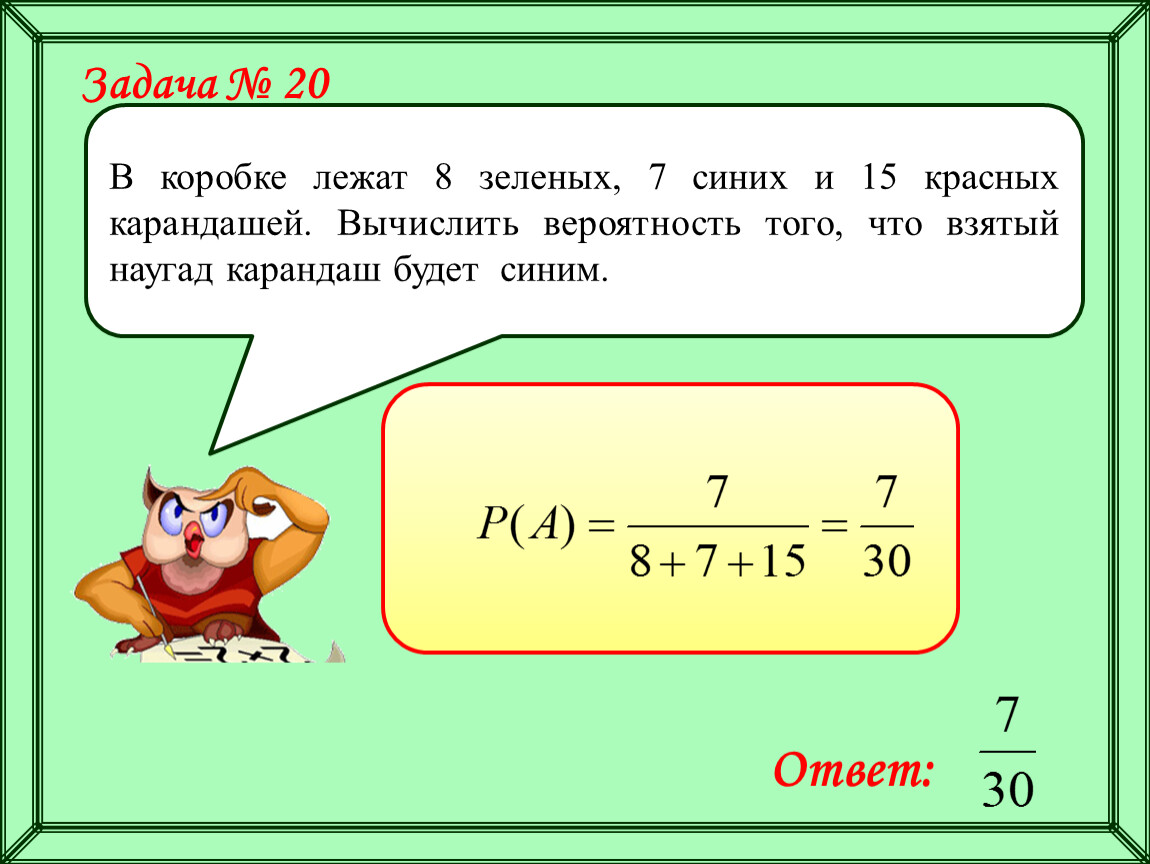 Задача № 20

В коробке лежат 8 зеленых, 7 синих и 15 красных карандашей. Вычислить вероятность того, что взятый наугад карандаш будет синим.

$P(A) = \frac{7}{8+7+15} = \frac{7}{30}$

Ответ: $\frac{7}{30}$